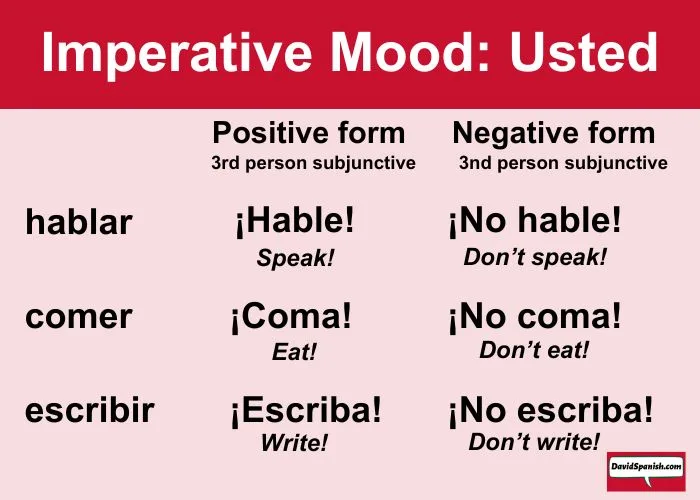 Imperative Mood: Usted

|  | Positive form 3rd person subjunctive | Negative form 3nd person subjunctive |
|---|---|---|
| hablar | ¡Hable! Speak! | ¡No hable! Don't speak! |
| comer | ¡Coma! Eat! | ¡No coma! Don't eat! |
| escribir | ¡Escriba! Write! | ¡No escriba! Don't write! |

DavidSpanish.com